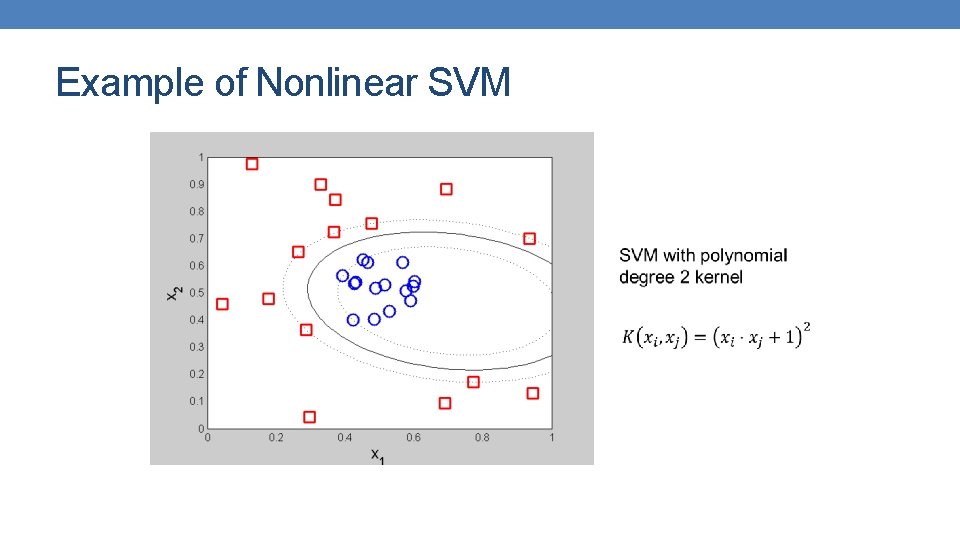 Example of Nonlinear SVM

1
0.9
0.8
0.7
0.6
0.5
0.4
0.3
0.2
0.1
0
$x_2$
0
0.2
0.4
0.6
0.8
1
$x_1$

SVM with polynomial degree 2 kernel

$K(x_i, x_j) = (x_i \cdot x_j + 1)^2$